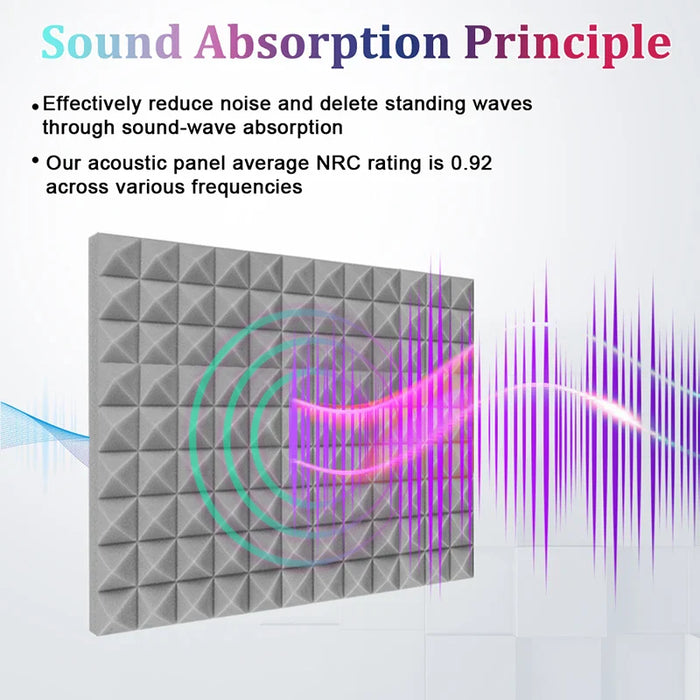 Sound Absorption Principle

• Effectively reduce noise and delete standing waves through sound-wave absorption

• Our acoustic panel average NRC rating is 0.92 across various frequencies